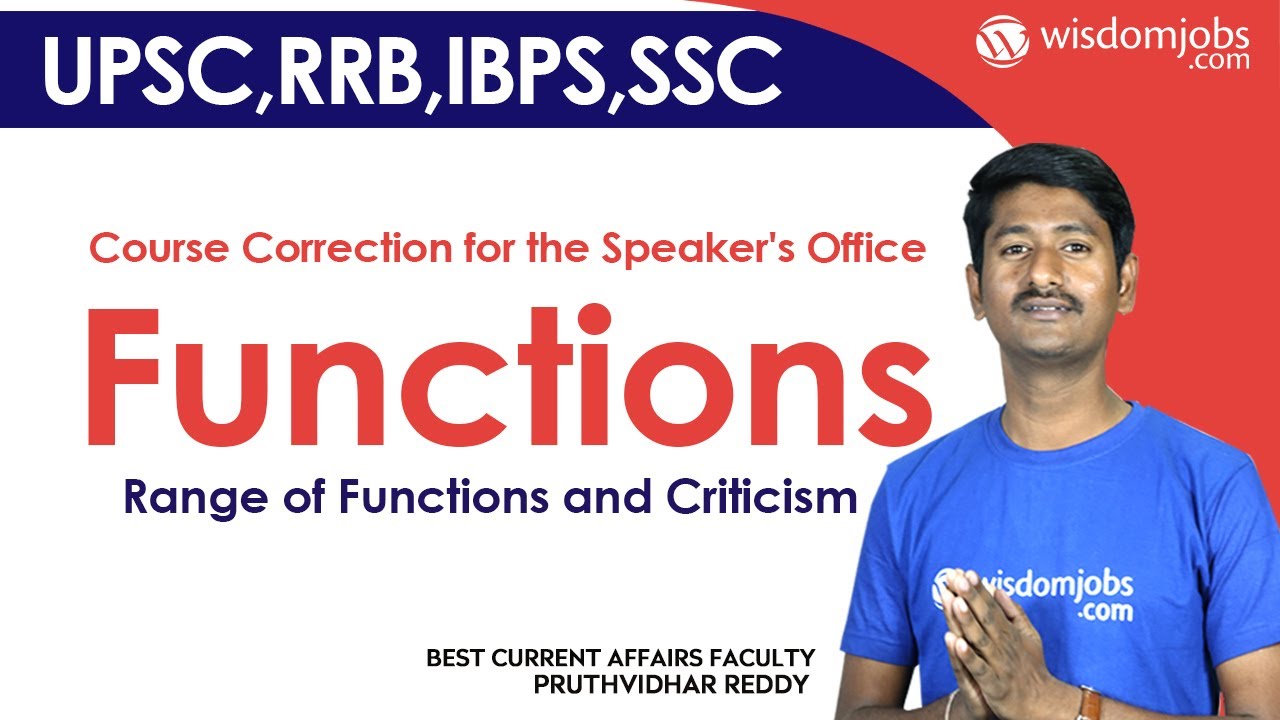 UPSC,RRB,IBPS,SSC

wisdomjobs .com

Course Correction for the Speaker's Office

Functions

Range of Functions and Criticism

wisdomjobs .com

BEST CURRENT AFFAIRS FACULTY
PRUTHVIDHAR REDDY